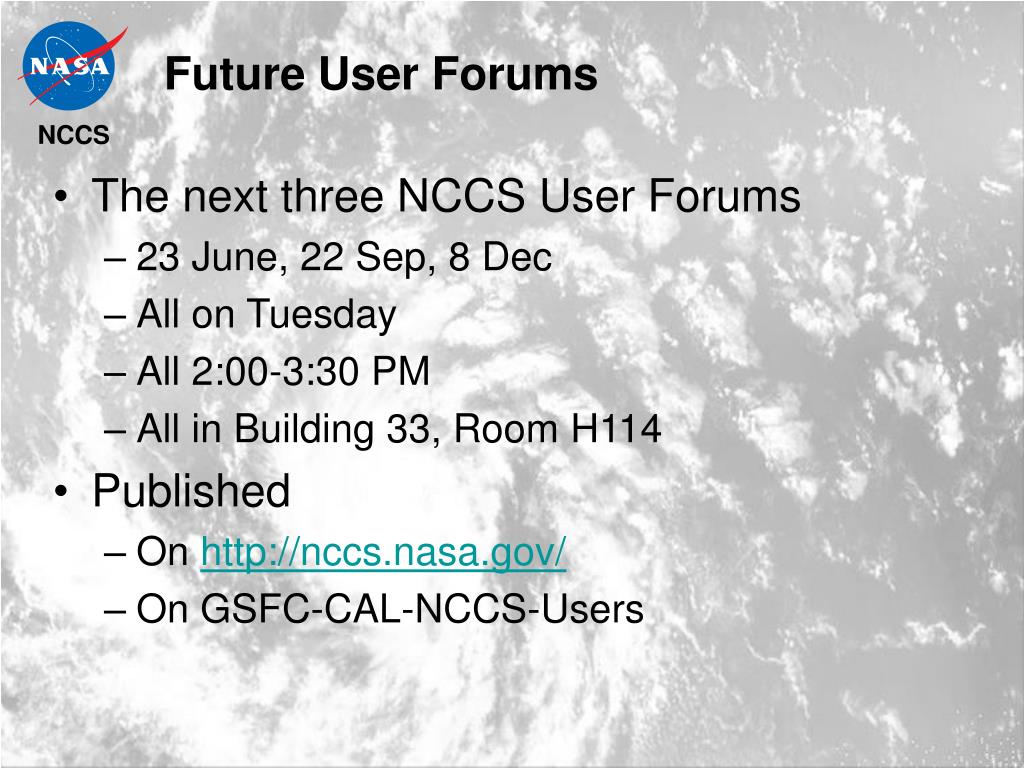 NASA

NCCS

Future User Forums

• The next three NCCS User Forums
– 23 June, 22 Sep, 8 Dec
– All on Tuesday
– All 2:00-3:30 PM
– All in Building 33, Room H114

• Published
– On http://nccs.nasa.gov/
– On GSFC-CAL-NCCS-Users